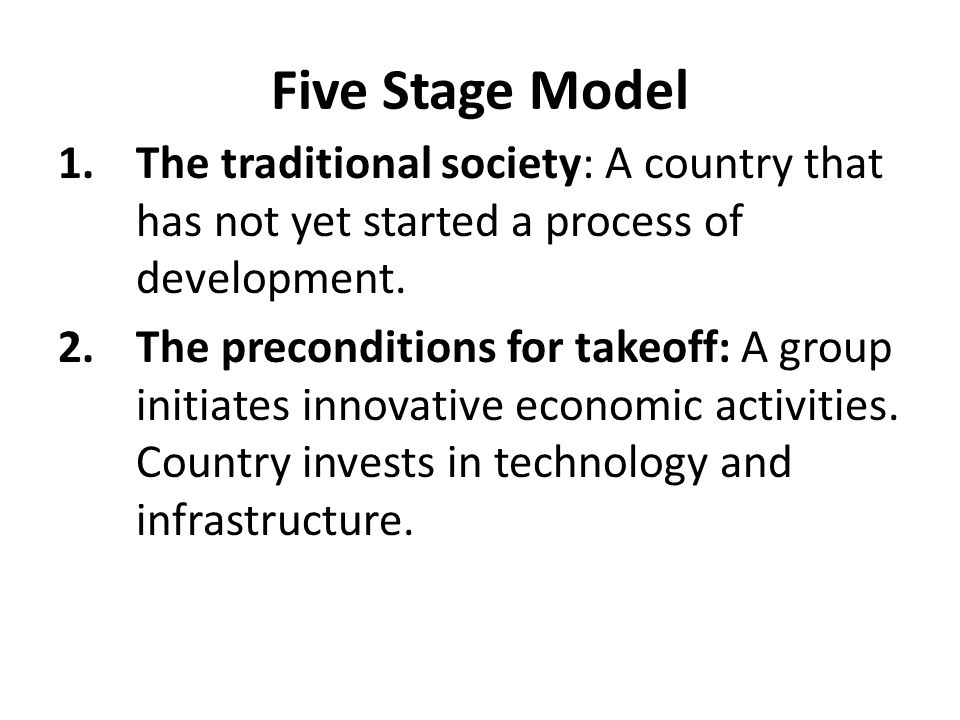 Five Stage Model

1. The traditional society: A country that has not yet started a process of development.

2. The preconditions for takeoff: A group initiates innovative economic activities. Country invests in technology and infrastructure.